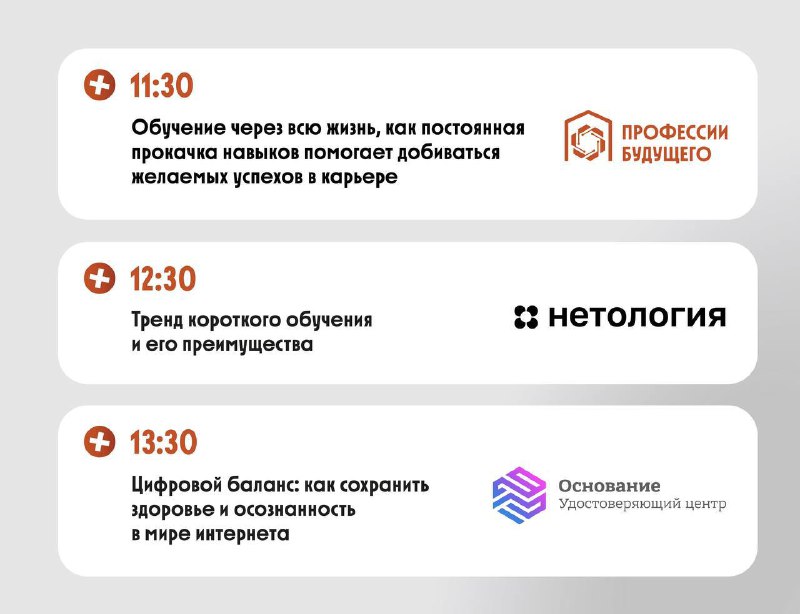 11:30

Обучение через всю жизнь, как постоянная прокачка навыков помогает добиваться желаемых успехов в карьере

ПРОФЕССИИ БУДУЩЕГО

12:30

Тренд короткого обучения и его преимущества

нетология

13:30

Цифровой баланс: как сохранить здоровье и осознанность в мире интернета

Основание
Удостоверяющий центр